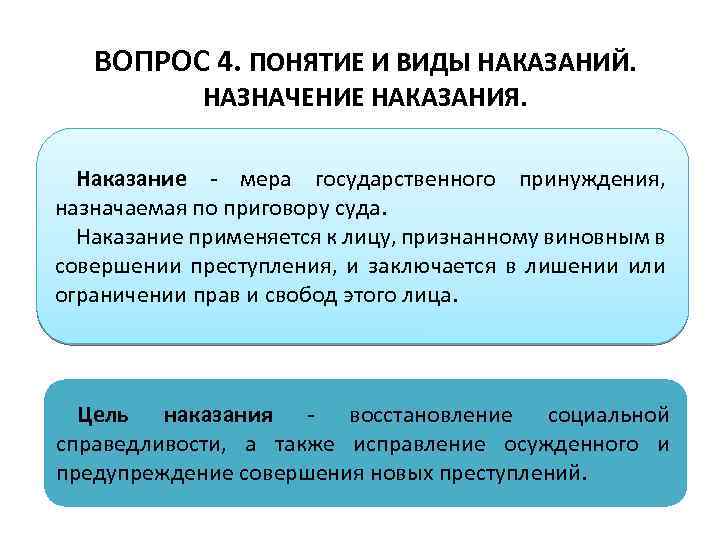 ВОПРОС 4. ПОНЯТИЕ И ВИДЫ НАКАЗАНИЙ. НАЗНАЧЕНИЕ НАКАЗАНИЯ.

Наказание - мера государственного принуждения, назначаемая по приговору суда.

Наказание применяется к лицу, признанному виновным в совершении преступления, и заключается в лишении или ограничении прав и свобод этого лица.

Цель наказания - восстановление социальной справедливости, а также исправление осужденного и предупреждение совершения новых преступлений.